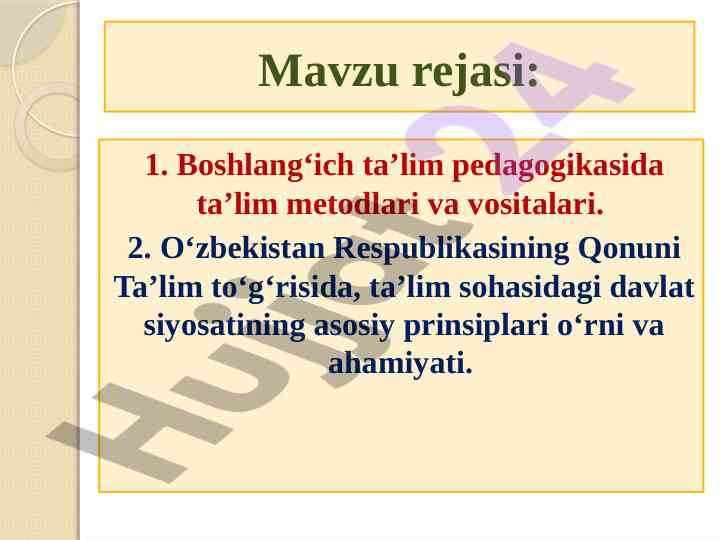 Mavzu rejasi:

1. Boshlang‘ich ta’lim pedagogikasida ta’lim metodlari va vositalari.

2. O‘zbekistan Respublikasining Qonuni Ta’lim to‘g‘risida, ta’lim sohasidagi davlat siyosatining asosiy prinsiplari o‘rni va ahamiyati.

Hujjat24